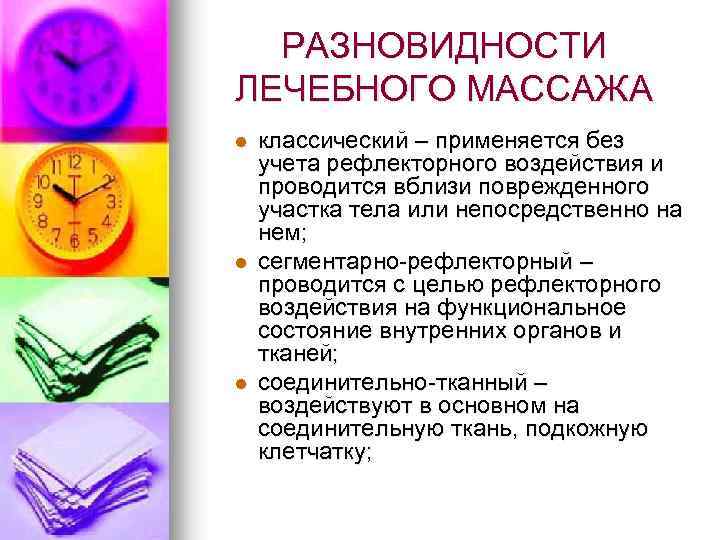 РАЗНОВИДНОСТИ ЛЕЧЕБНОГО МАССАЖА

- классический – применяется без учета рефлекторного воздействия и проводится вблизи поврежденного участка тела или непосредственно на нем;
- сегментарно-рефлекторный – проводится с целью рефлекторного воздействия на функциональное состояние внутренних органов и тканей;
- соединительно-тканный – воздействуют в основном на соединительную ткань, подкожную клетчатку;